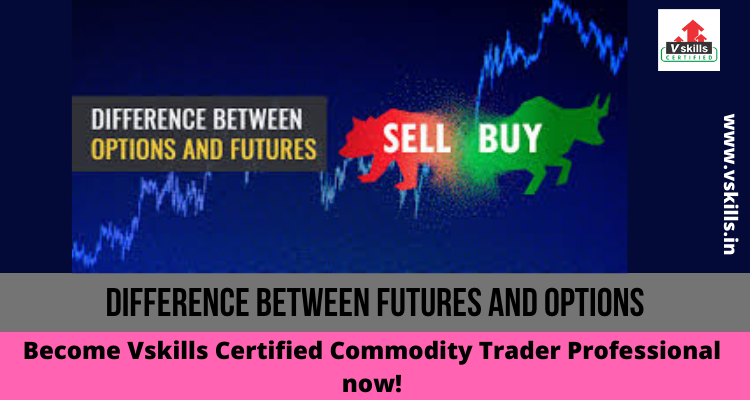 DIFFERENCE BETWEEN
OPTIONS AND FUTURES

SELL BUY

Vskills CERTIFIED

www.vskills.in

DIFFERENCE BETWEEN FUTURES AND OPTIONS

Become Vskills Certified Commodity Trader Professional now!